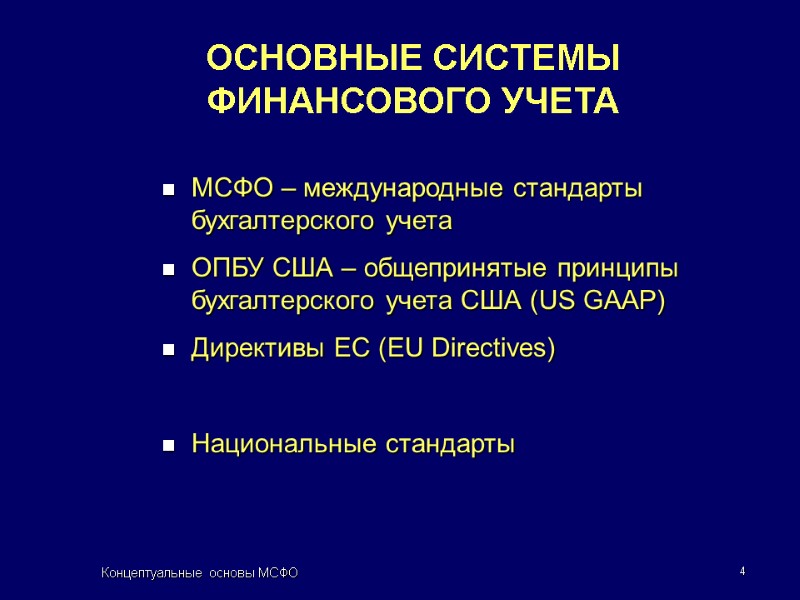 ОСНОВНЫЕ СИСТЕМЫ ФИНАНСОВОГО УЧЕТА

- МСФО – международные стандарты бухгалтерского учета
- ОПБУ США – общепринятые принципы бухгалтерского учета США (US GAAP)
- Директивы ЕС (EU Directives)

- Национальные стандарты

Концептуальные основы МСФО

4